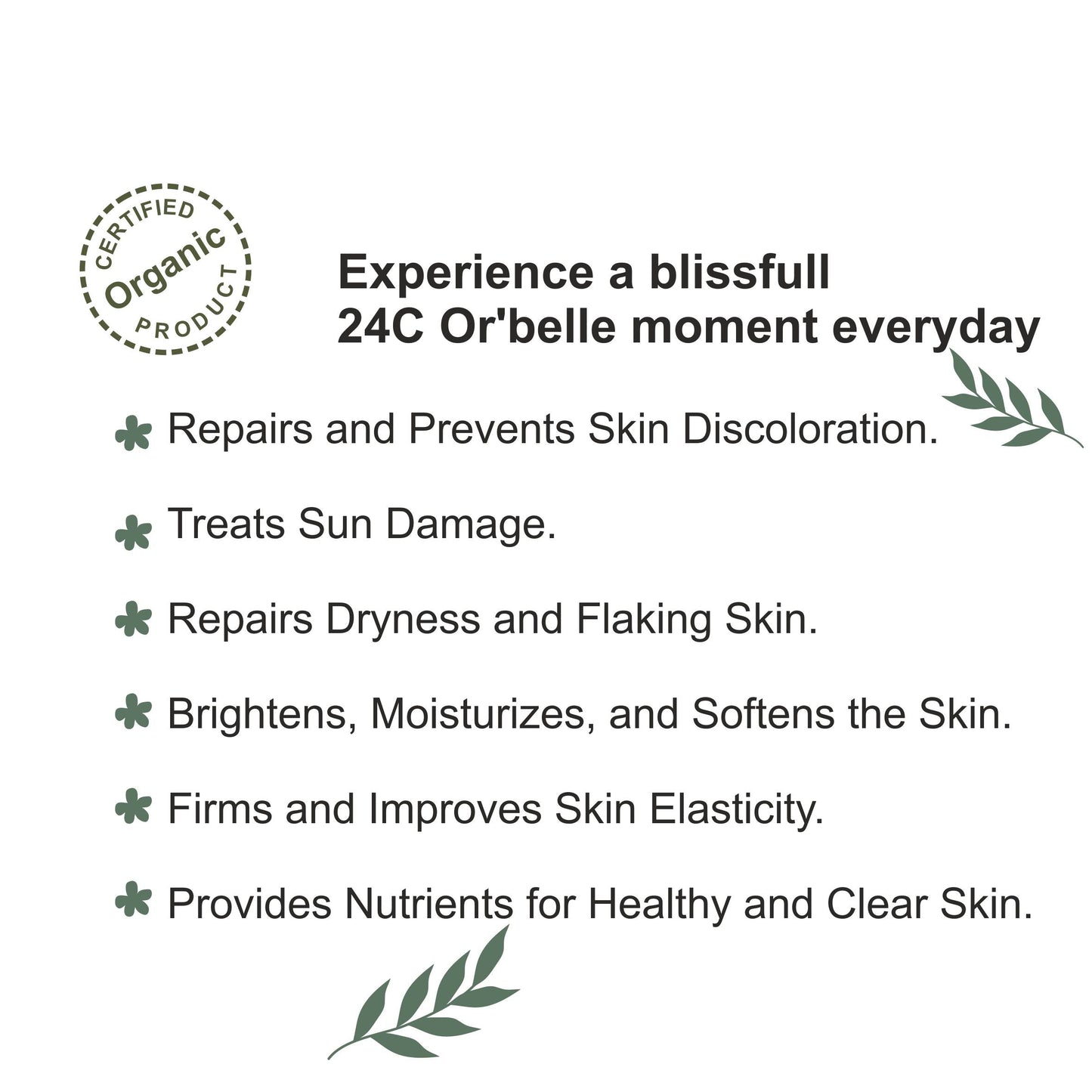 CERTIFIED
Organic
PRODUCT

Experience a blissfull
24C Or'belle moment everyday

Repairs and Prevents Skin Discoloration.

Treats Sun Damage.

Repairs Dryness and Flaking Skin.

Brightens, Moisturizes, and Softens the Skin.

Firms and Improves Skin Elasticity.

Provides Nutrients for Healthy and Clear Skin.